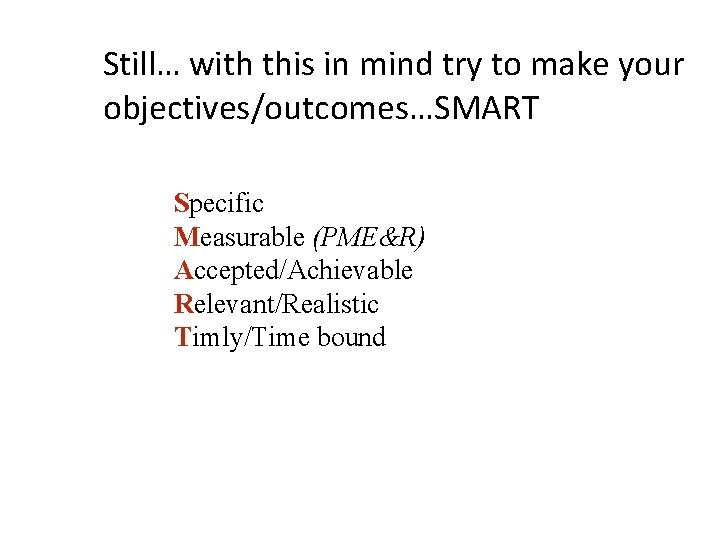 Still… with this in mind try to make your objectives/outcomes…SMART

Specific
Measurable (PME&R)
Accepted/Achievable
Relevant/Realistic
Timly/Time bound